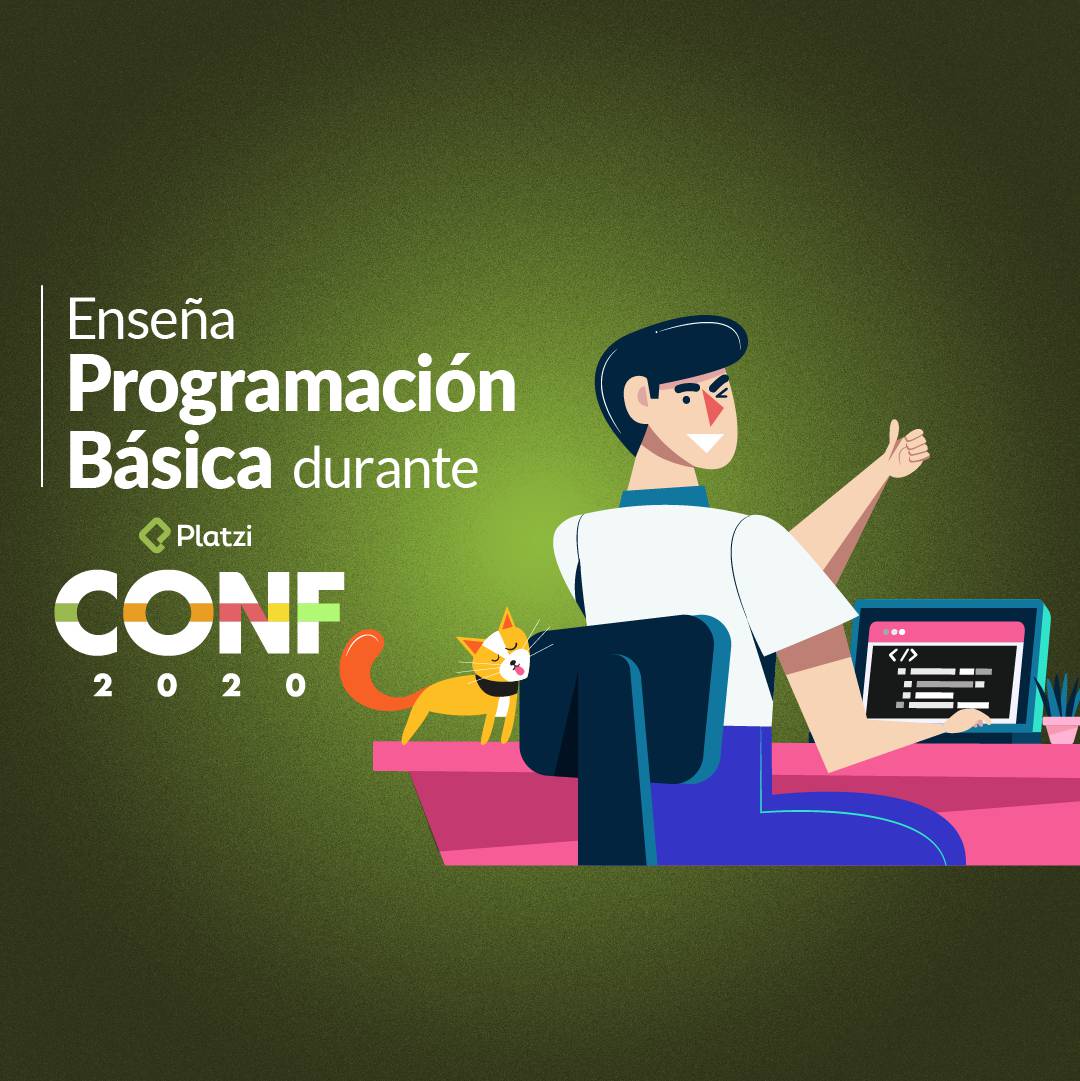 Enseña
Programación
Básica durante

Platzi
CONF
2020

</>